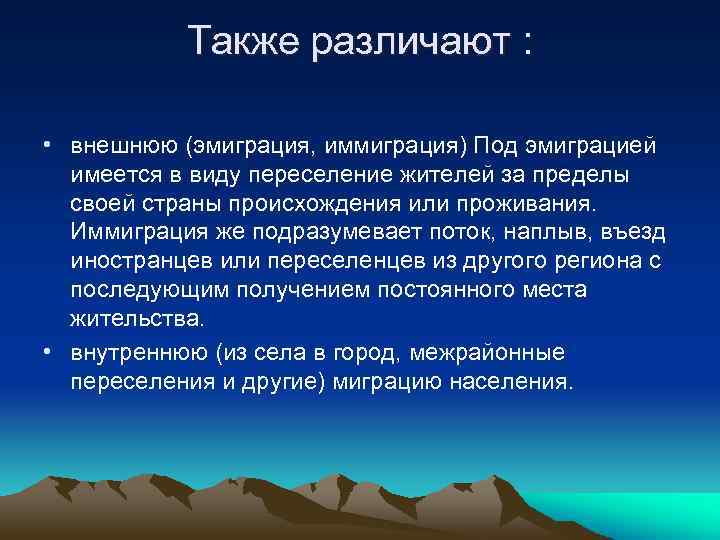 Также различают :

• внешнюю (эмиграция, иммиграция) Под эмиграцией имеется в виду переселение жителей за пределы своей страны происхождения или проживания. Иммиграция же подразумевает поток, наплыв, въезд иностранцев или переселенцев из другого региона с последующим получением постоянного места жительства.

• внутреннюю (из села в город, межрайонные переселения и другие) миграцию населения.